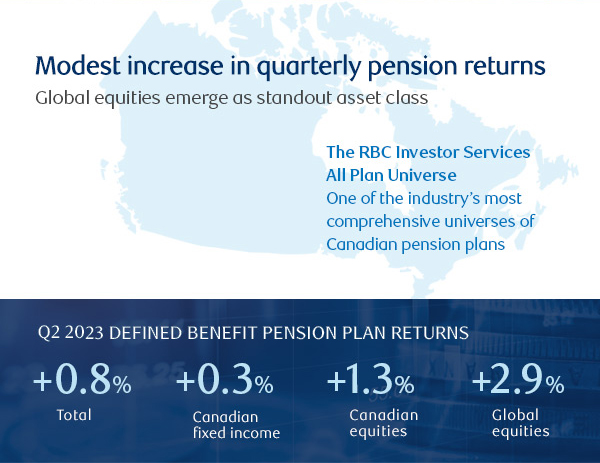 Modest increase in quarterly pension returns

Global equities emerge as standout asset class

The RBC Investor Services All Plan Universe

One of the industry's most comprehensive universes of Canadian pension plans

Q2 2023 DEFINED BENEFIT PENSION PLAN RETURNS

+0.8%
Total

+0.3%
Canadian fixed income

+1.3%
Canadian equities

+2.9%
Global equities